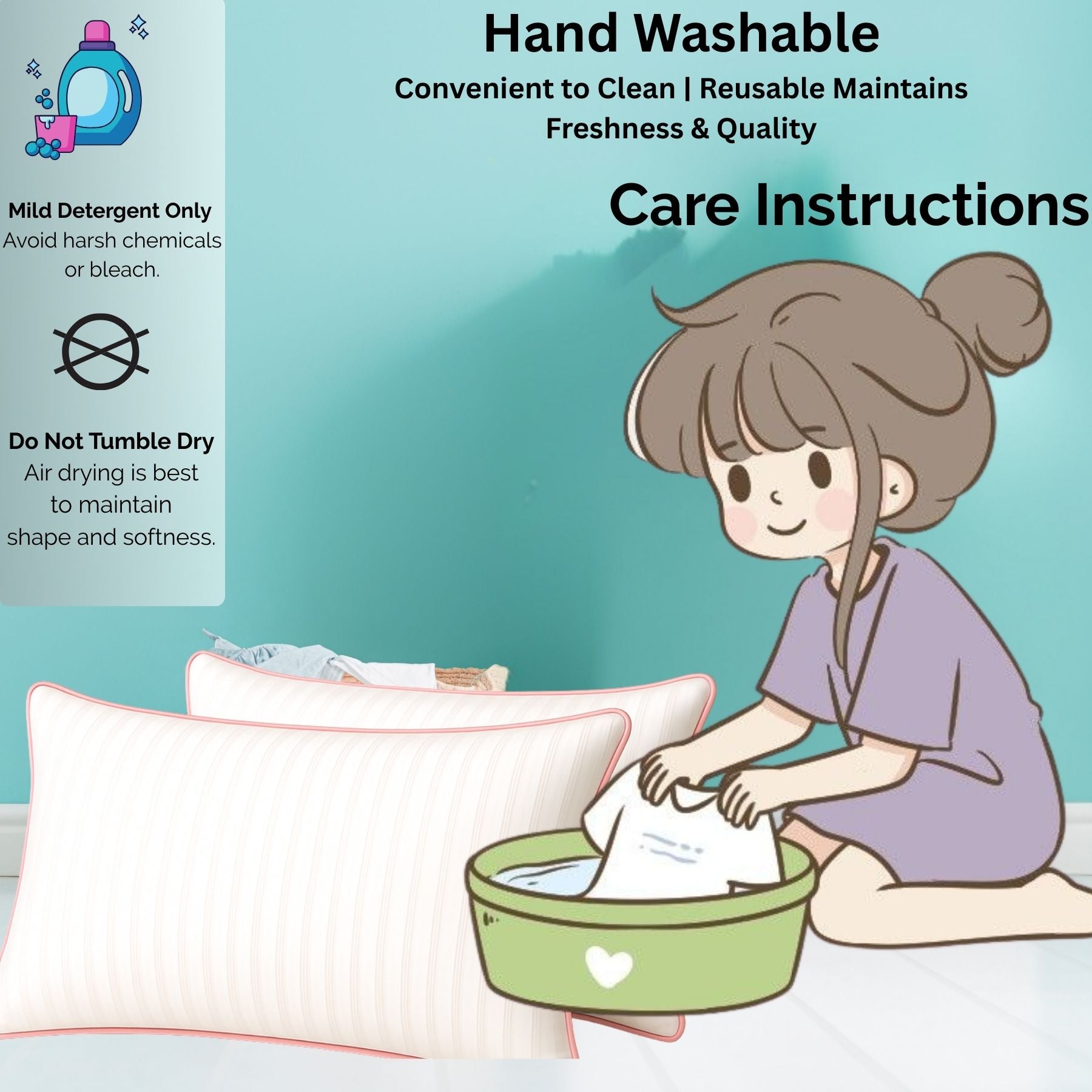 Hand Washable

Convenient to Clean | Reusable Maintains Freshness & Quality

Care Instructions

Mild Detergent Only
Avoid harsh chemicals or bleach.

Do Not Tumble Dry
Air drying is best to maintain shape and softness.